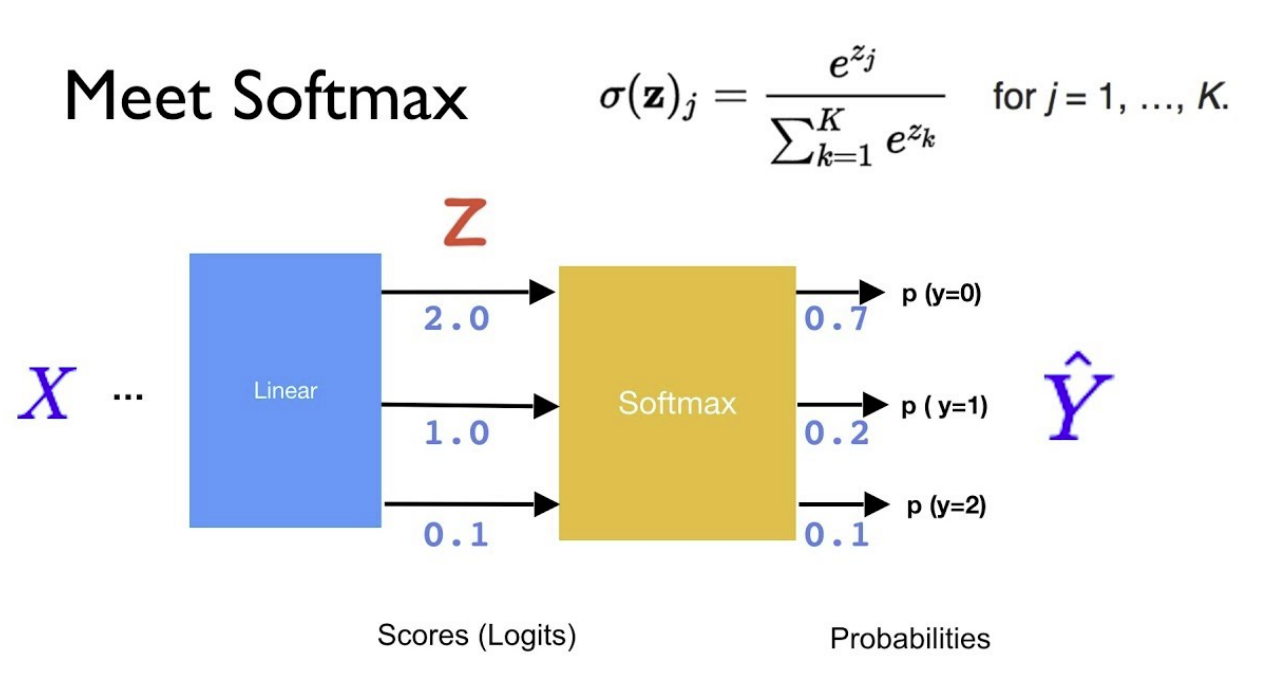 Meet Softmax $\sigma(\mathbf{z})_j = \frac{e^{z_j}}{\sum_{k=1}^{K} e^{z_k}}$ for $j = 1, \ldots, K$.

Z

$X$ ...

Linear

2.0

1.0

0.1

Softmax

0.7

0.2

0.1

p (y=0)

p ( y=1)

p (y=2)

$\hat{Y}$

Scores (Logits)

Probabilities